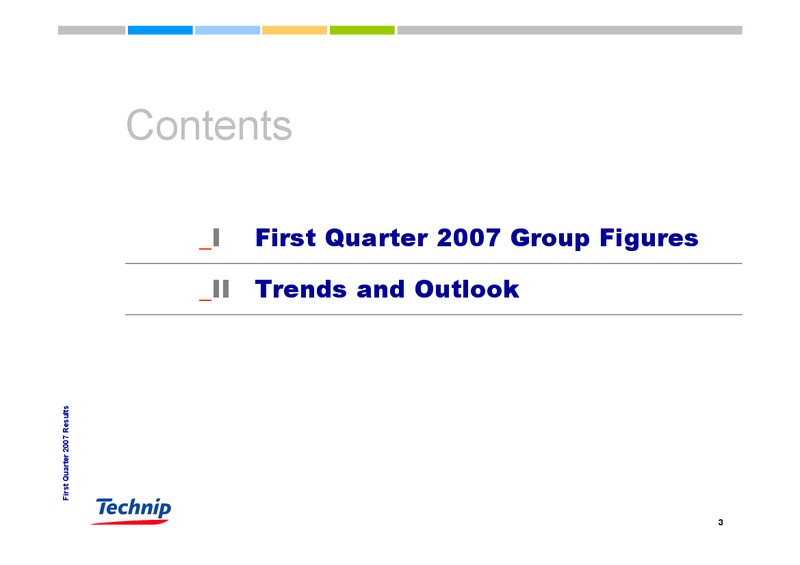 Contents

_I First Quarter 2007 Group Figures

_II Trends and Outlook

First Quarter 2007 Results

Technip

3